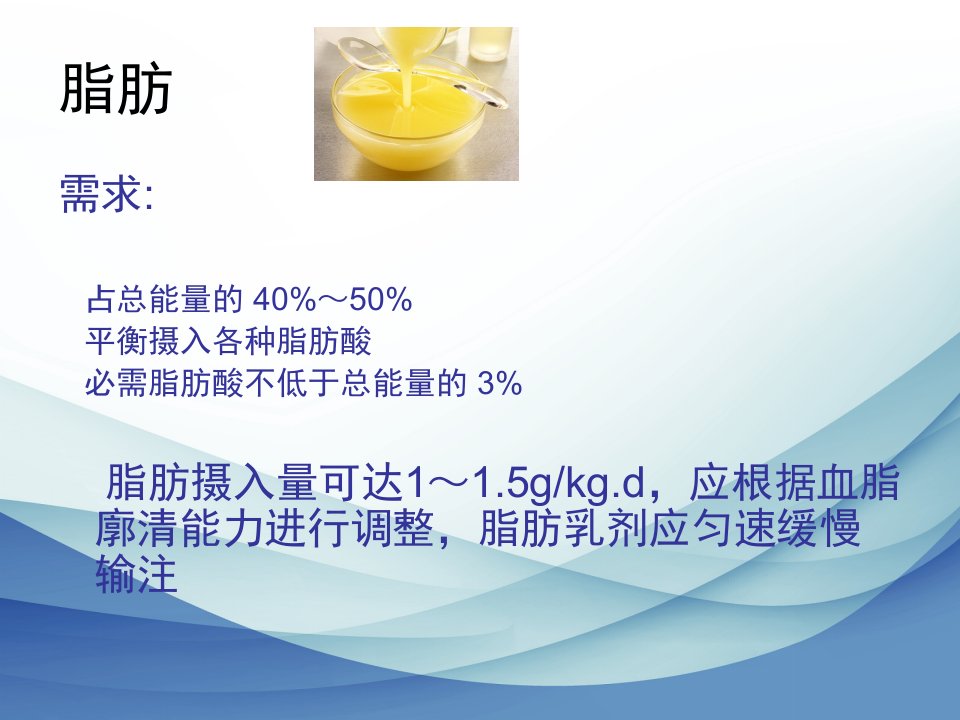 脂肪

需求:

占总能量的 40%～50%
平衡摄入各种脂肪酸
必需脂肪酸不低于总能量的 3%

脂肪摄入量可达1～1.5g/kg.d，应根据血脂廓清能力进行调整，脂肪乳剂应匀速缓慢输注